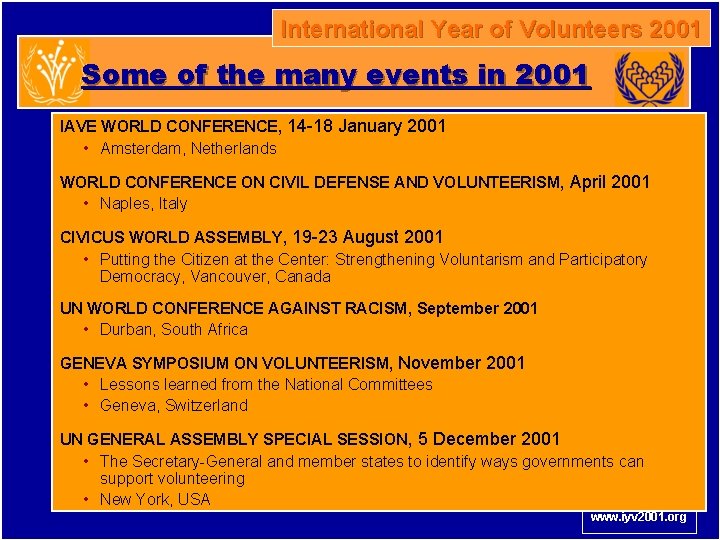 International Year of Volunteers 2001

Some of the many events in 2001

IAVE WORLD CONFERENCE, 14-18 January 2001
• Amsterdam, Netherlands

WORLD CONFERENCE ON CIVIL DEFENSE AND VOLUNTEERISM, April 2001
• Naples, Italy

CIVICUS WORLD ASSEMBLY, 19-23 August 2001
• Putting the Citizen at the Center: Strengthening Voluntarism and Participatory Democracy, Vancouver, Canada

UN WORLD CONFERENCE AGAINST RACISM, September 2001
• Durban, South Africa

GENEVA SYMPOSIUM ON VOLUNTEERISM, November 2001
• Lessons learned from the National Committees
• Geneva, Switzerland

UN GENERAL ASSEMBLY SPECIAL SESSION, 5 December 2001
• The Secretary-General and member states to identify ways governments can support volunteering
• New York, USA

www.iyv2001.org